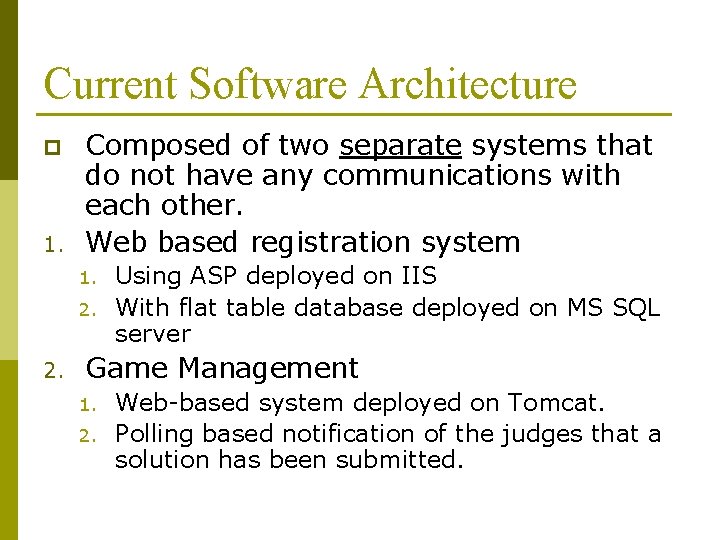 Current Software Architecture

Composed of two separate systems that do not have any communications with each other.

1. Web based registration system
   1. Using ASP deployed on IIS
   2. With flat table database deployed on MS SQL server
2. Game Management
   1. Web-based system deployed on Tomcat.
   2. Polling based notification of the judges that a solution has been submitted.